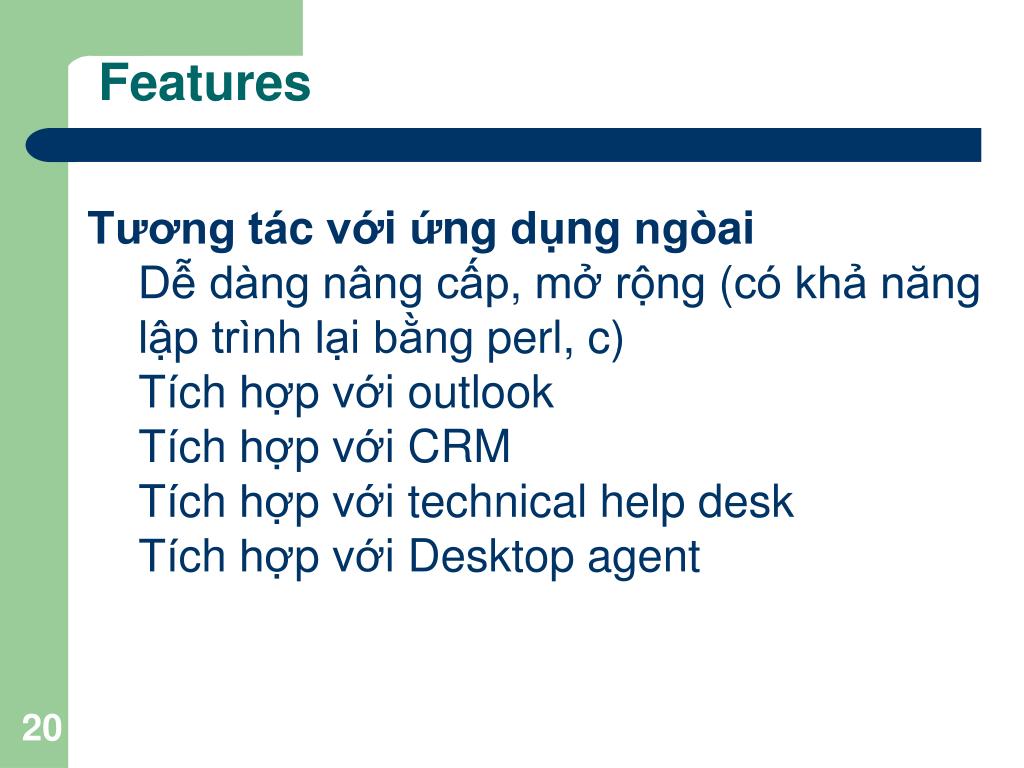 Features

Tương tác với ứng dụng ngòai

Dễ dàng nâng cấp, mở rộng (có khả năng lập trình lại bằng perl, c)

Tích hợp với outlook

Tích hợp với CRM

Tích hợp với technical help desk

Tích hợp với Desktop agent

20